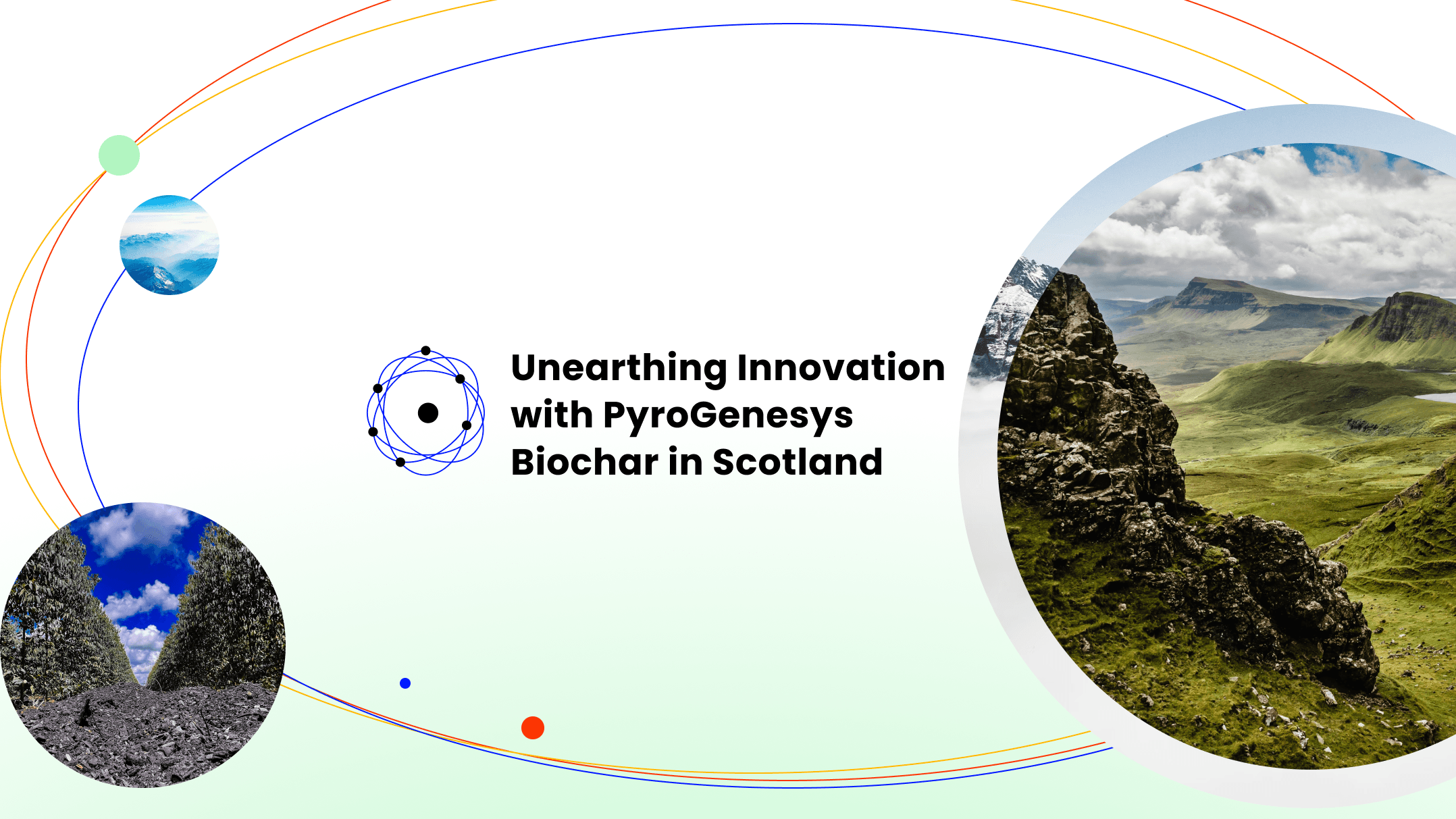 Unearthing Innovation with PyroGenesys Biochar in Scotland